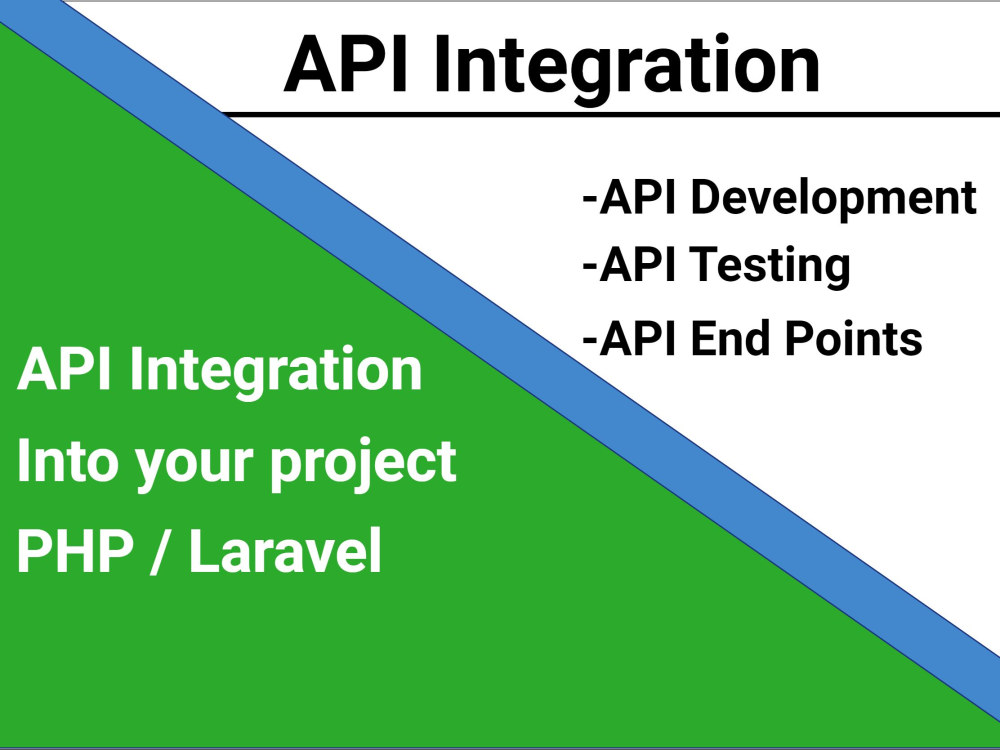 API Integration

-API Development
-API Testing
-API End Points

API Integration
Into your project
PHP / Laravel